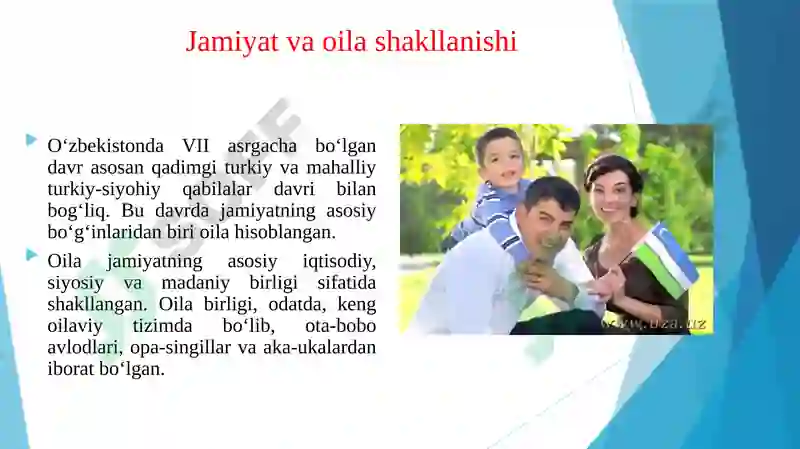 Jamiyat va oila shakllanishi

O‘zbekistonda VII asrgacha bo‘lgan davr asosan qadimgi turkiy va mahalliy turkiy-siyohiy qabilalar davri bilan bog‘liq. Bu davrda jamiyatning asosiy bo‘g‘inlaridan biri oila hisoblangan.

Oila jamiyatning asosiy iqtisodiy, siyosiy va madaniy birligi sifatida shakllangan. Oila birligi, odatda, keng oilaviy tizimda bo‘lib, ota-bobo avlodlari, opa-singillar va aka-ukalardan iborat bo‘lgan.

www.uza.uz